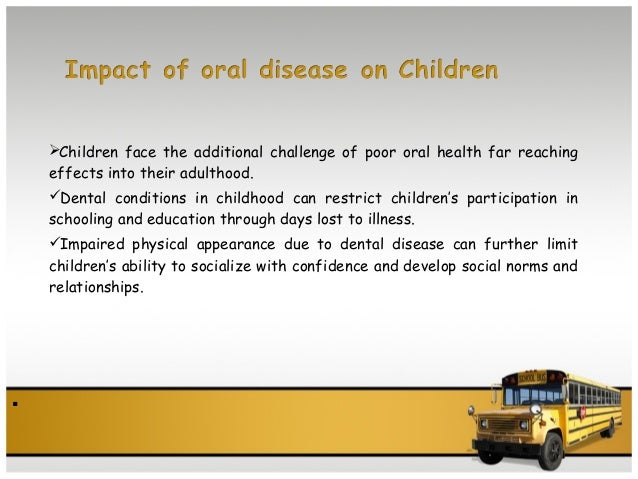 Impact of oral disease on Children

➢Children face the additional challenge of poor oral health far reaching effects into their adulthood.

✓Dental conditions in childhood can restrict children's participation in schooling and education through days lost to illness.

✓Impaired physical appearance due to dental disease can further limit children's ability to socialize with confidence and develop social norms and relationships.

SCHOOL BUS